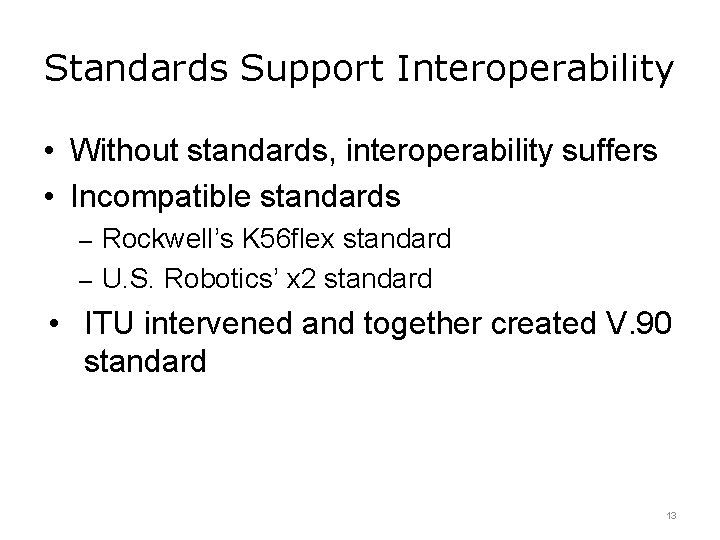 Standards Support Interoperability

• Without standards, interoperability suffers
• Incompatible standards
– Rockwell's K56flex standard
– U.S. Robotics' x2 standard
• ITU intervened and together created V.90 standard

13